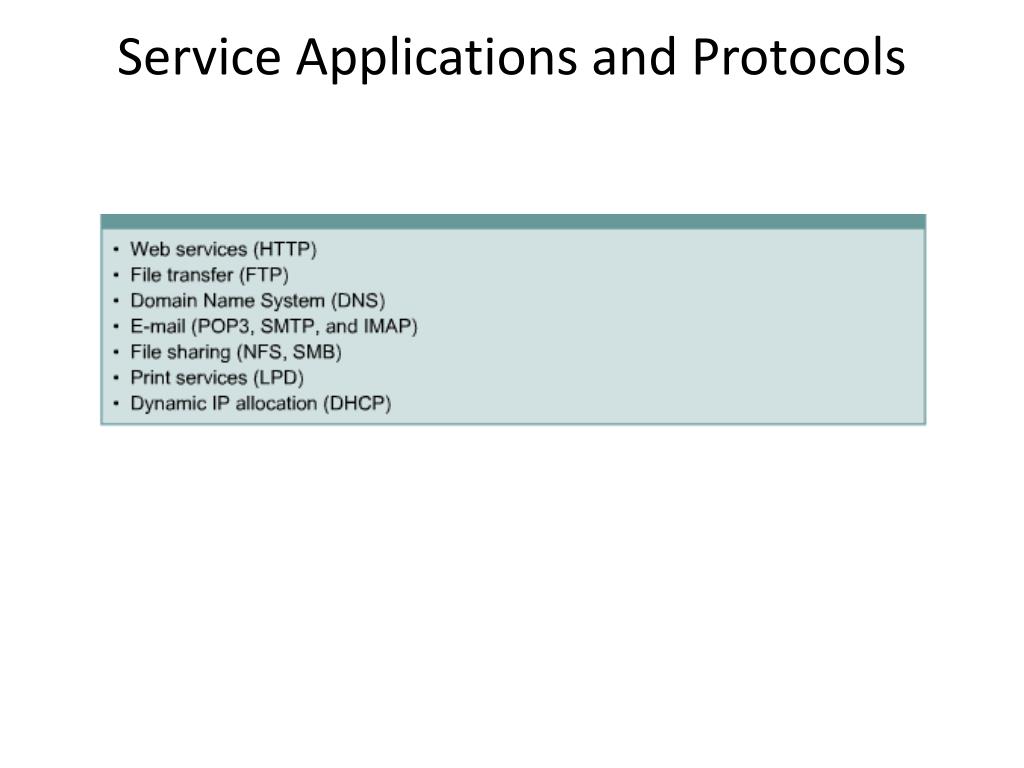 Service Applications and Protocols

• Web services (HTTP)
• File transfer (FTP)
• Domain Name System (DNS)
• E-mail (POP3, SMTP, and IMAP)
• File sharing (NFS, SMB)
• Print services (LPD)
• Dynamic IP allocation (DHCP)